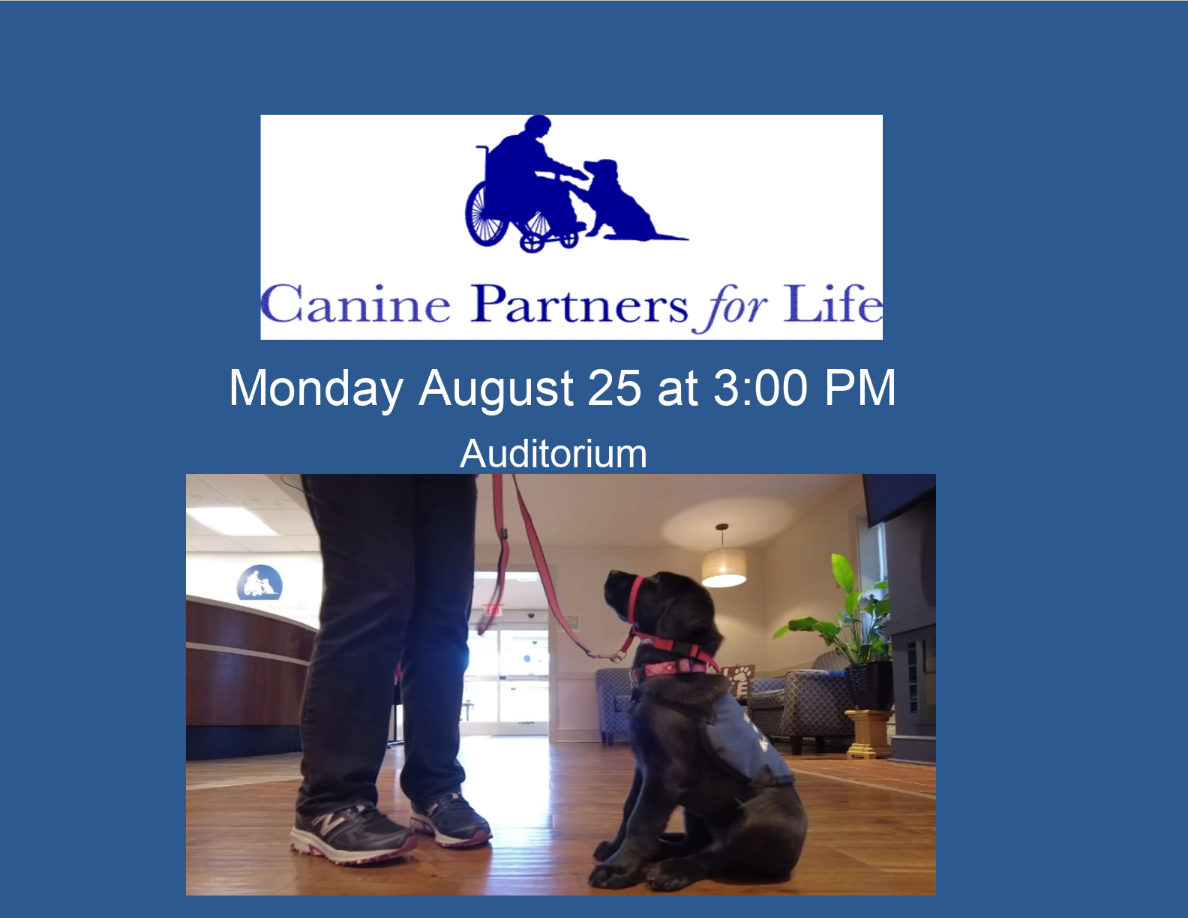 Canine Partners for Life

Monday August 25 at 3:00 PM

Auditorium